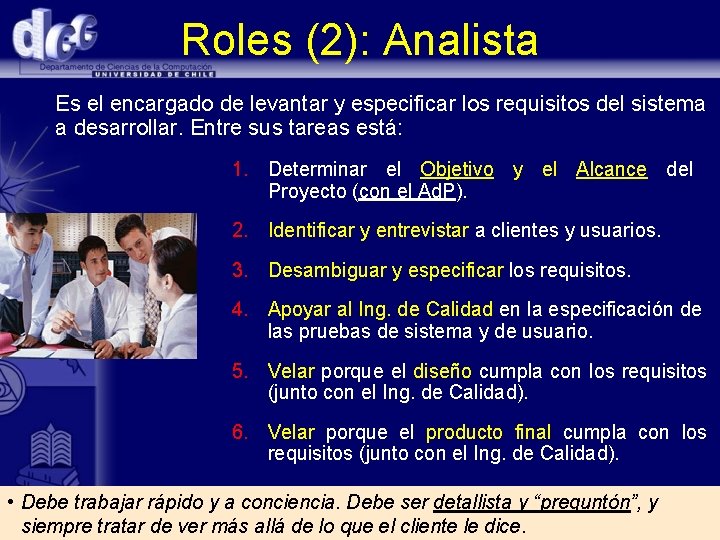 dcc
Departamento de Ciencias de la Computación
UNIVERSIDAD DE CHILE

Roles (2): Analista

Es el encargado de levantar y especificar los requisitos del sistema a desarrollar. Entre sus tareas está:

1. Determinar el Objetivo y el Alcance del Proyecto (con el AdP).

2. Identificar y entrevistar a clientes y usuarios.

3. Desambiguar y especificar los requisitos.

4. Apoyar al Ing. de Calidad en la especificación de las pruebas de sistema y de usuario.

5. Velar porque el diseño cumpla con los requisitos (junto con el Ing. de Calidad).

6. Velar porque el producto final cumpla con los requisitos (junto con el Ing. de Calidad).

• Debe trabajar rápido y a conciencia. Debe ser detallista y "preguntón", y siempre tratar de ver más allá de lo que el cliente le dice.